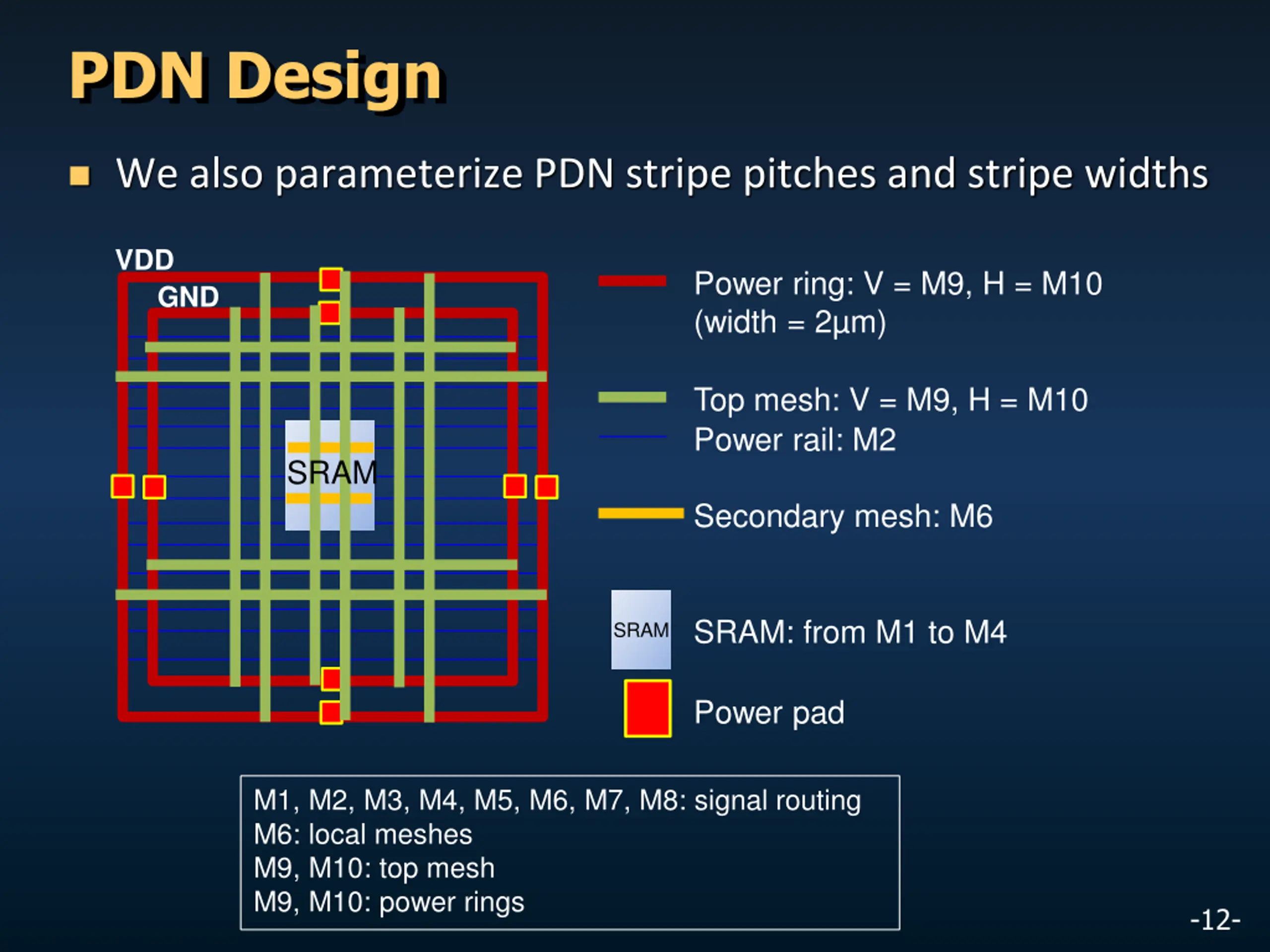 PDN Design

We also parameterize PDN stripe pitches and stripe widths

VDD

GND

SRAM

Power ring: V = M9, H = M10 (width = 2μm)

Top mesh: V = M9, H = M10

Power rail: M2

Secondary mesh: M6

SRAM

SRAM: from M1 to M4

Power pad

M1, M2, M3, M4, M5, M6, M7, M8: signal routing
M6: local meshes
M9, M10: top mesh
M9, M10: power rings

-12-